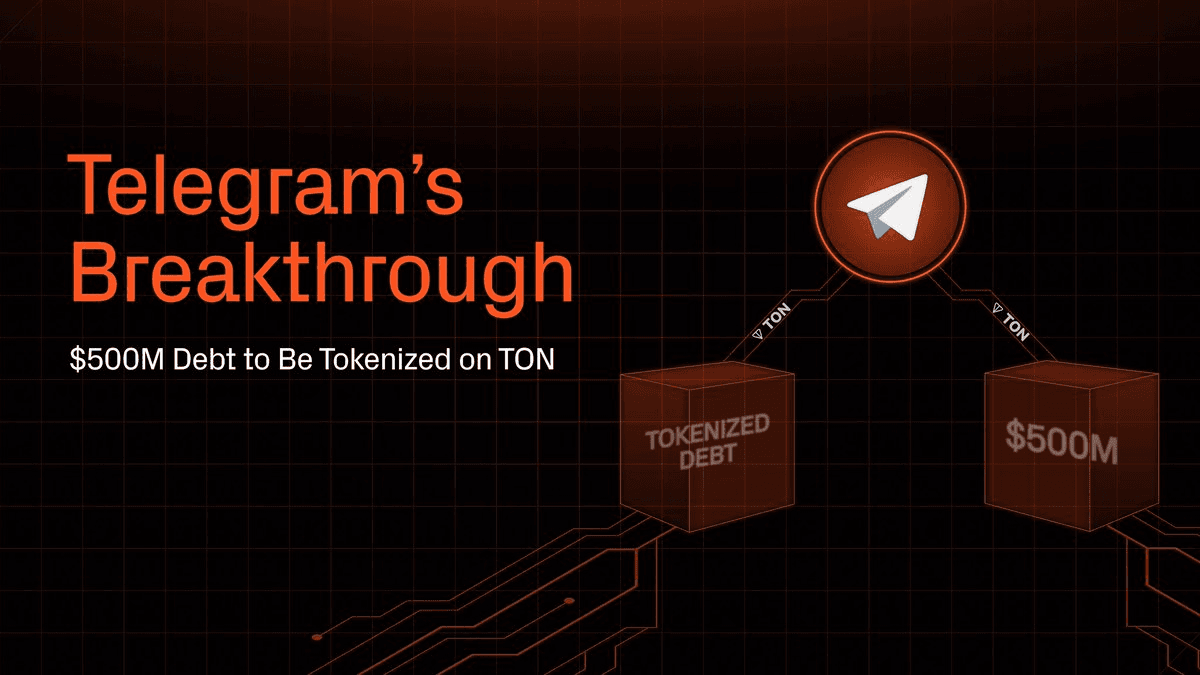 Telegram's Breakthrough

$500M Debt to Be Tokenized on TON

TON

TON

TOKENIZED DEBT

$500M